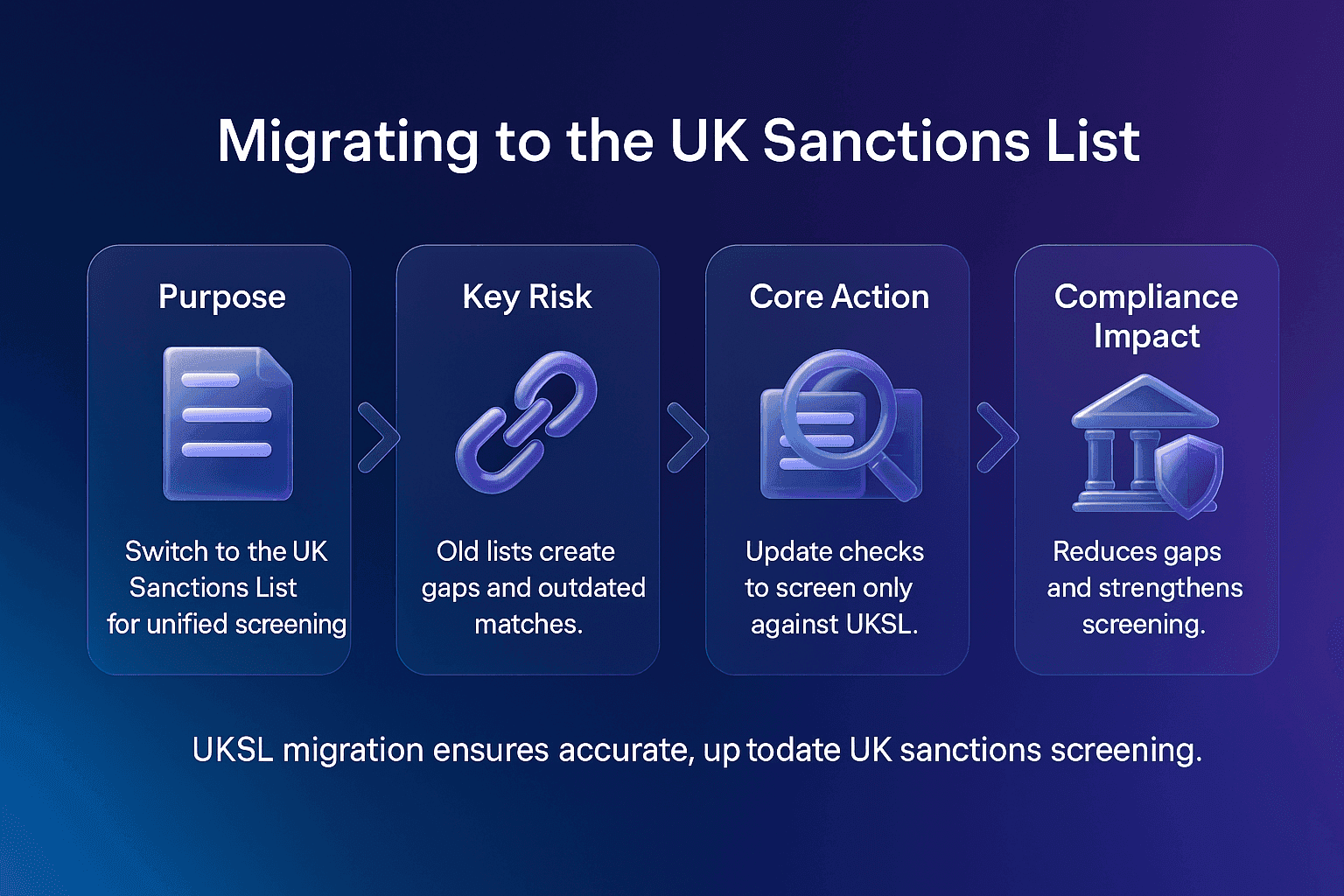 Migrating to the UK Sanctions List

Purpose

Switch to the UK Sanctions List for unified screening

Key Risk

Old lists create gaps and outdated matches.

Core Action

Update checks to screen only against UKSL.

Compliance Impact

Reduces gaps and strengthens screening.

UKSL migration ensures accurate, up todate UK sanctions screening.